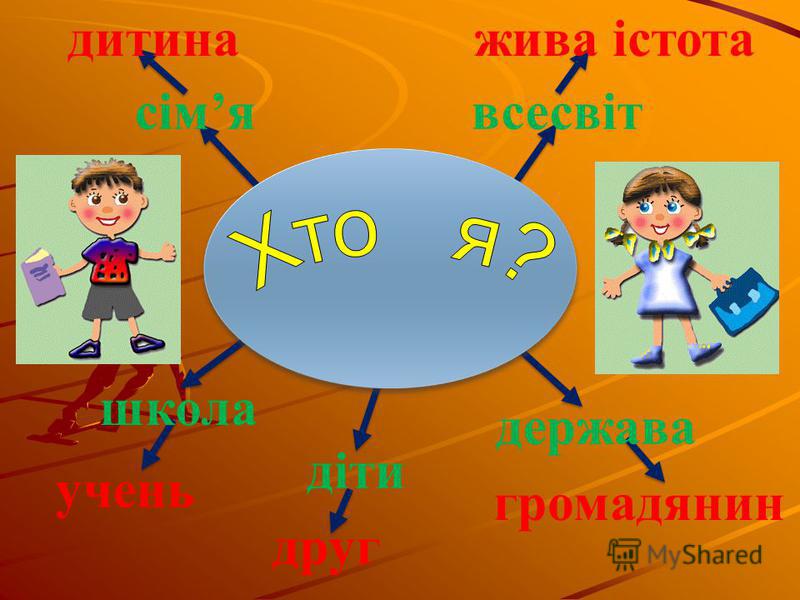 дитина

жива істота

сім’я

всесвіт

Хто я?

школа

держава

учень

діти

громадянин

друг

MyShared